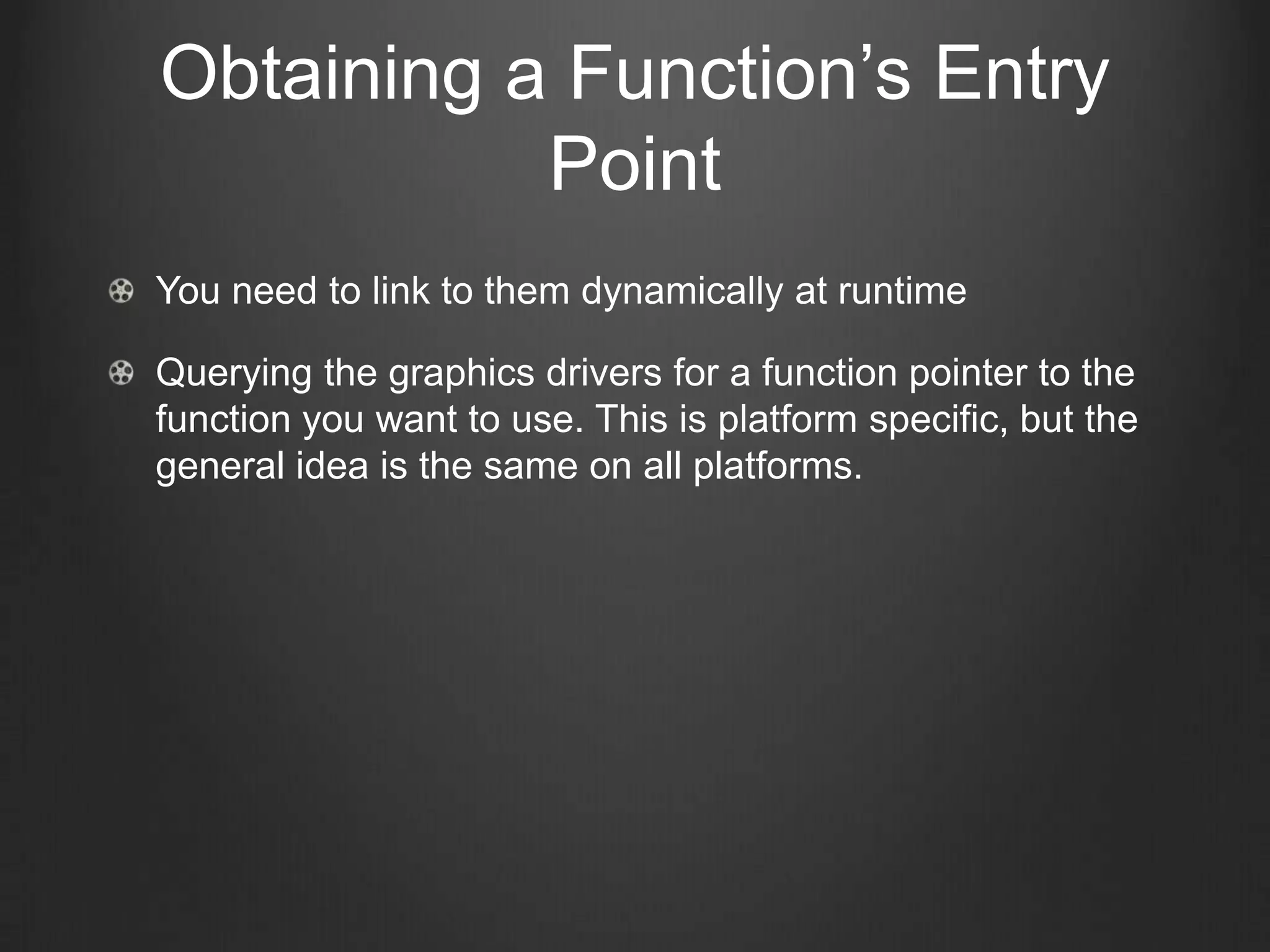 Obtaining a Function’s Entry Point

You need to link to them dynamically at runtime

Querying the graphics drivers for a function pointer to the function you want to use. This is platform specific, but the general idea is the same on all platforms.